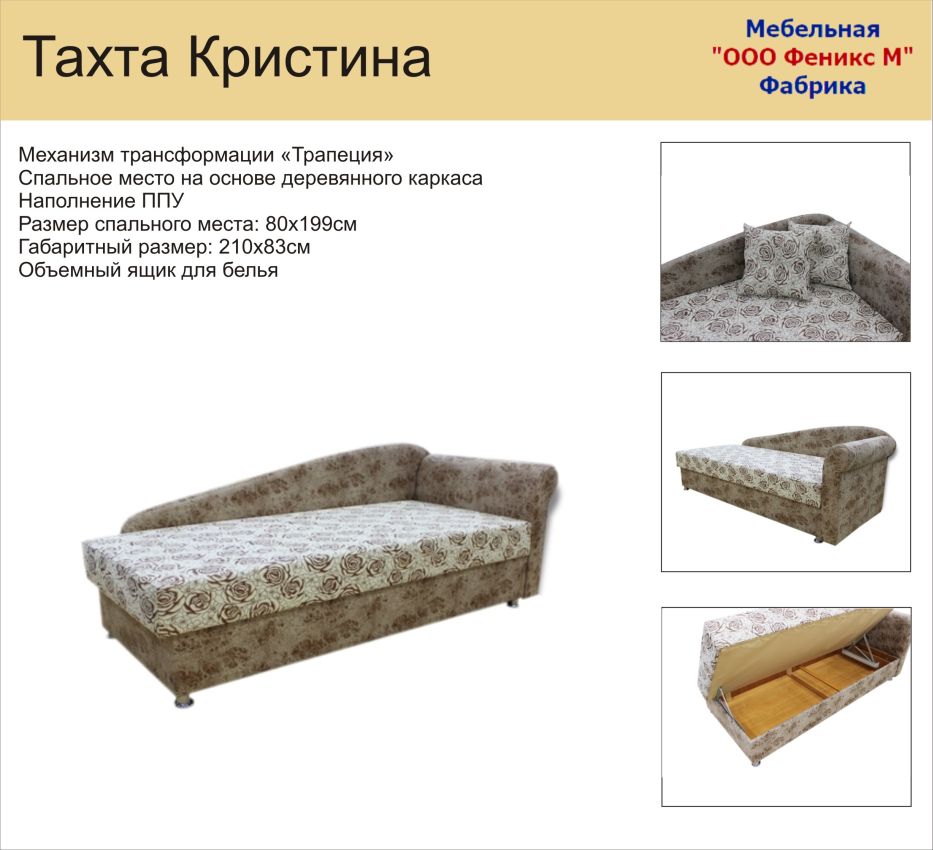 Тахта Кристина

Мебельная
"ООО Феникс М"
Фабрика

Механизм трансформации «Трапеция»
Спальное место на основе деревянного каркаса
Наполнение ППУ
Размер спального места: 80х199см
Габаритный размер: 210х83см
Объемный ящик для белья